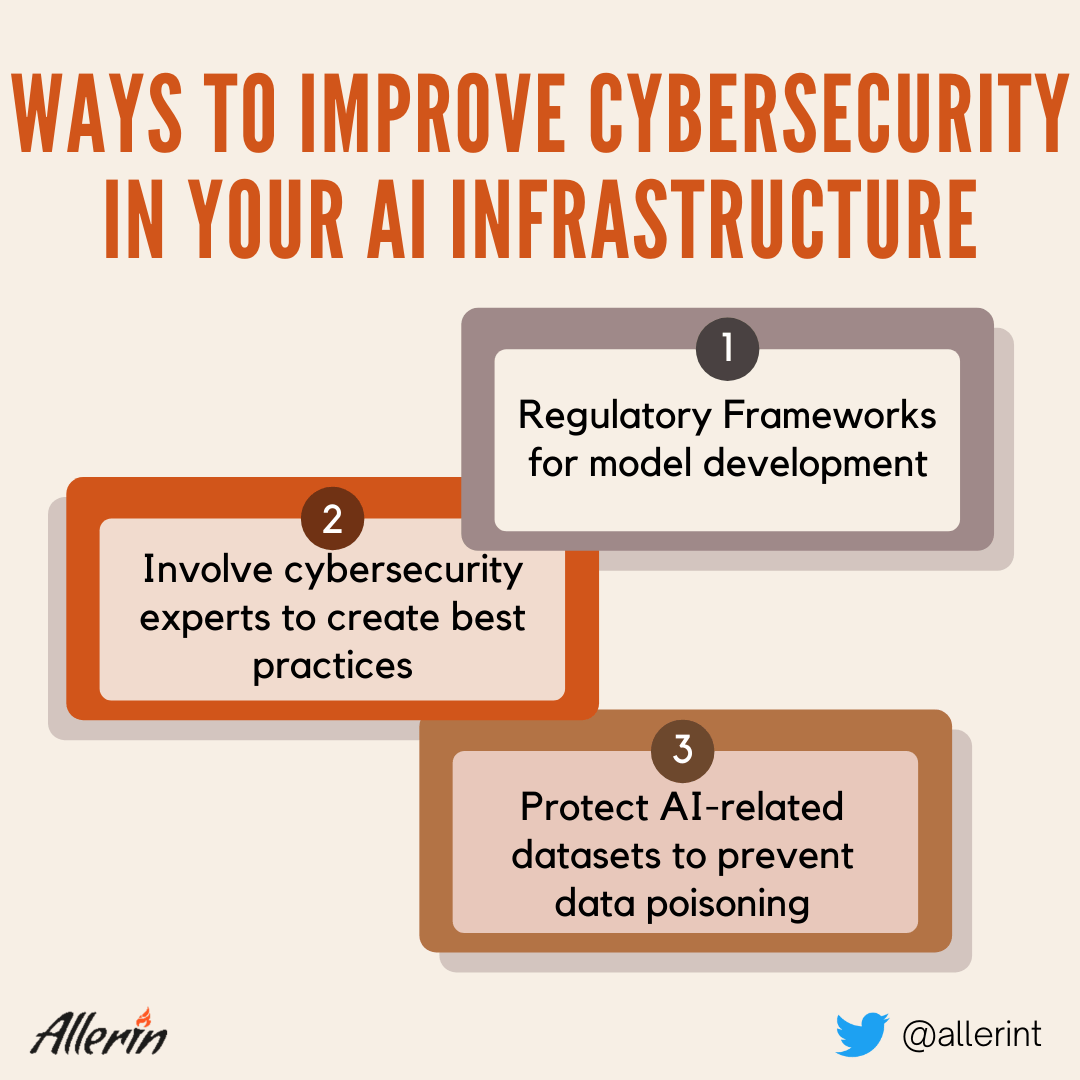 WAYS TO IMPROVE CYBERSECURITY IN YOUR AI INFRASTRUCTURE

1
Regulatory Frameworks for model development

2
Involve cybersecurity experts to create best practices

3
Protect AI-related datasets to prevent data poisoning

Allerin

@allerint